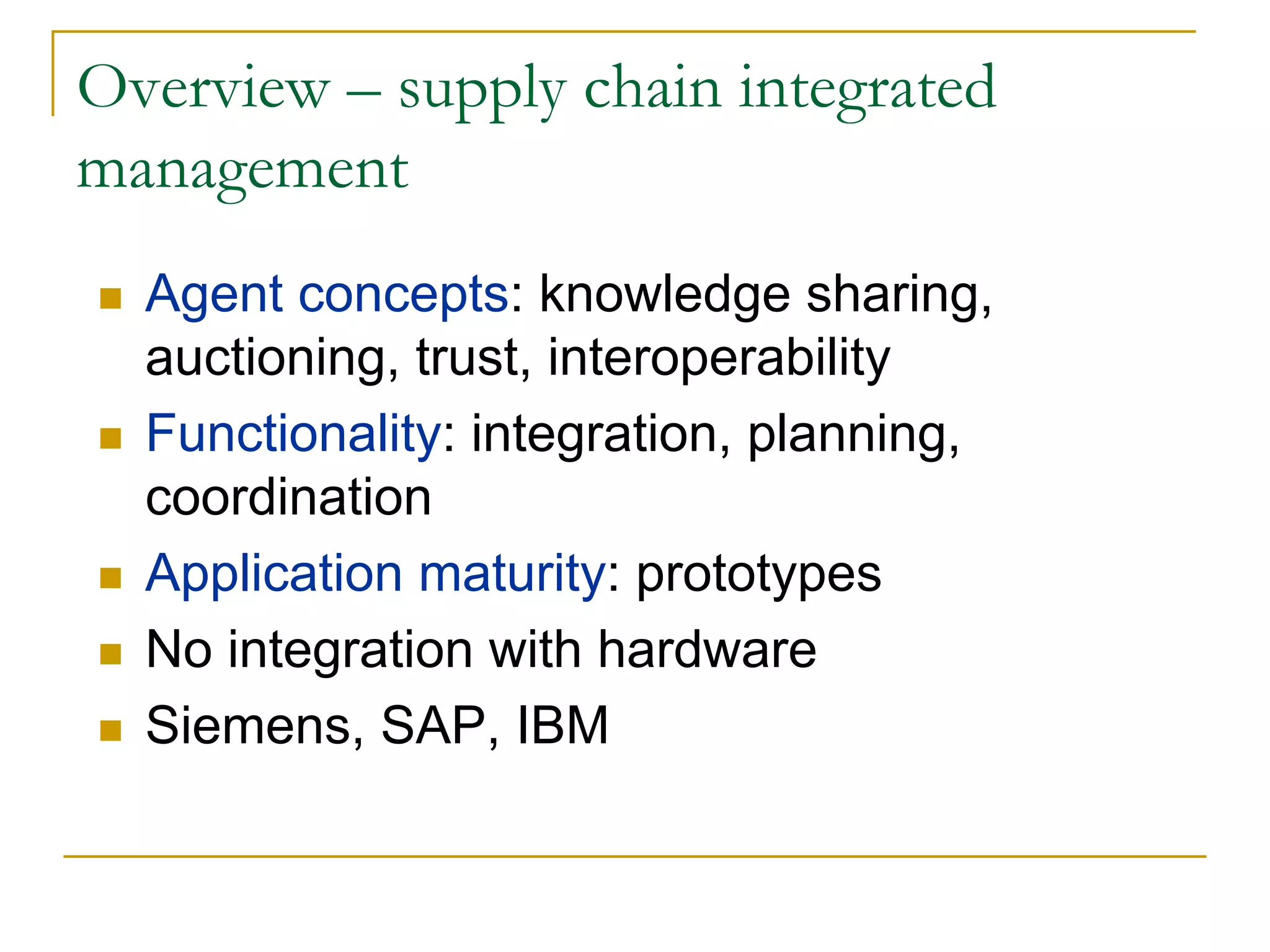 Overview – supply chain integrated management

- Agent concepts: knowledge sharing, auctioning, trust, interoperability
- Functionality: integration, planning, coordination
- Application maturity: prototypes
- No integration with hardware
- Siemens, SAP, IBM